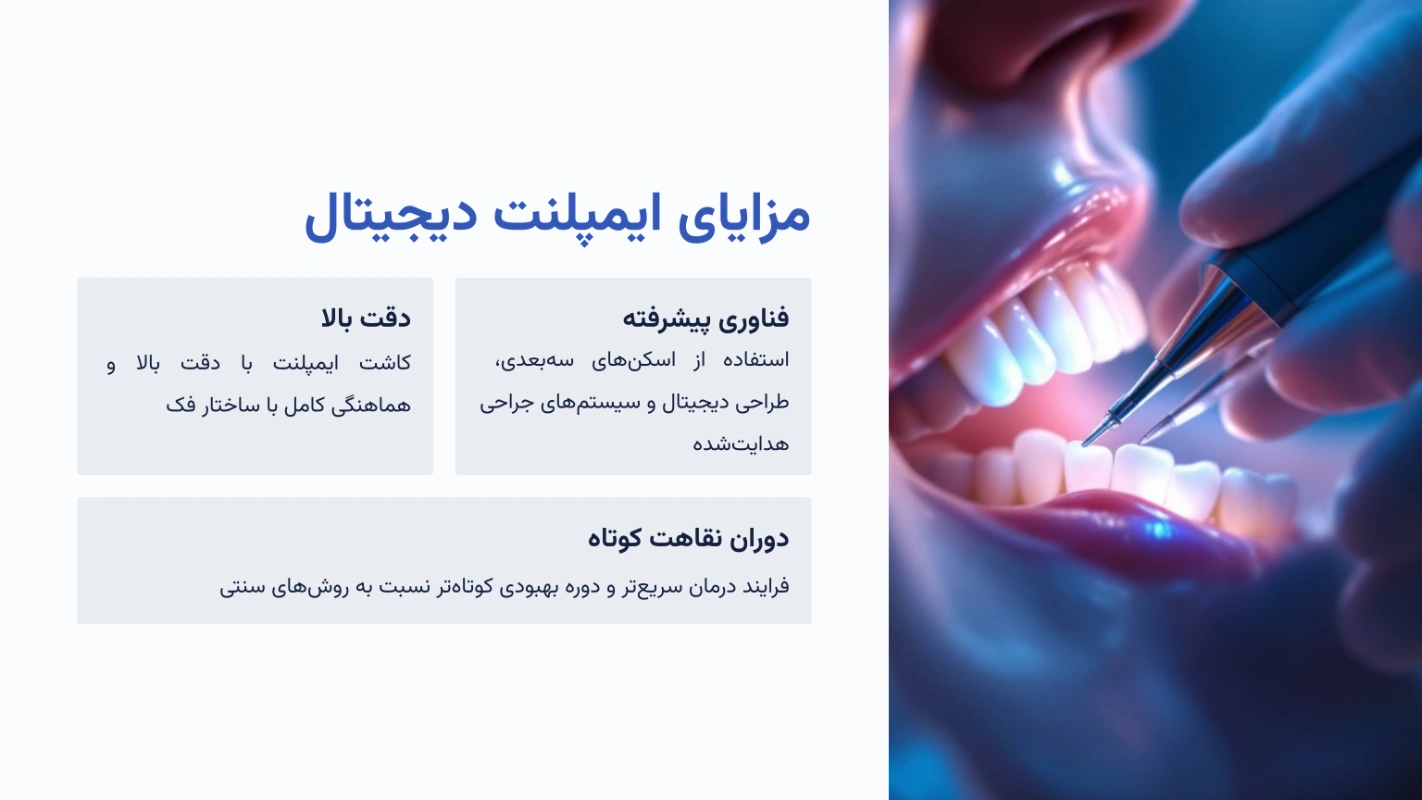 مزایای ایمپلنت دیجیتال

فناوری پیشرفته

استفاده از اسکن‌های سه‌بعدی، طراحی دیجیتال و سیستم‌های جراحی هدایت‌شده

دقت بالا

کاشت ایمپلنت با دقت بالا و هماهنگی کامل با ساختار فک

دوران نقاهت کوتاه

فرایند درمان سریع‌تر و دوره بهبودی کوتاه‌تر نسبت به روش‌های سنتی